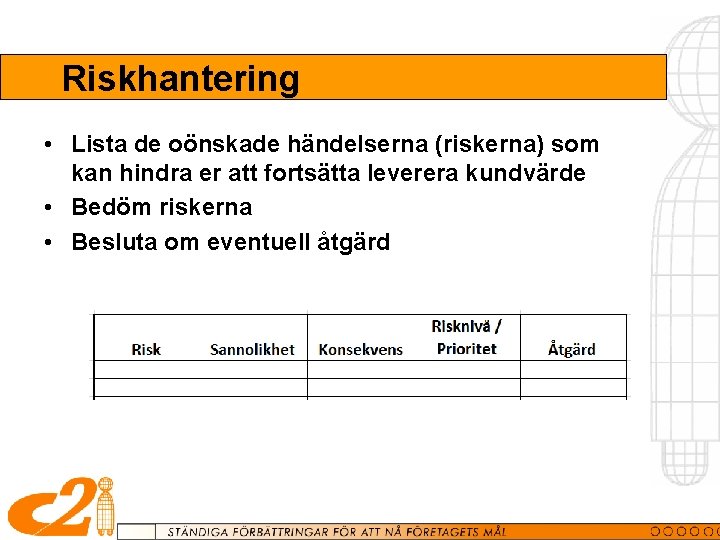 Riskhantering

• Lista de oönskade händelserna (riskerna) som kan hindra er att fortsätta leverera kundvärde
• Bedöm riskerna
• Besluta om eventuell åtgärd

| Risk | Sannolikhet | Konsekvens | Risknivå / Prioritet | Åtgärd |
|---|---|---|---|---|
| | | | | |
| | | | | |

c2i

STÄNDIGA FÖRBÄTTRINGAR FÖR ATT NÅ FÖRETAGETS MÅL